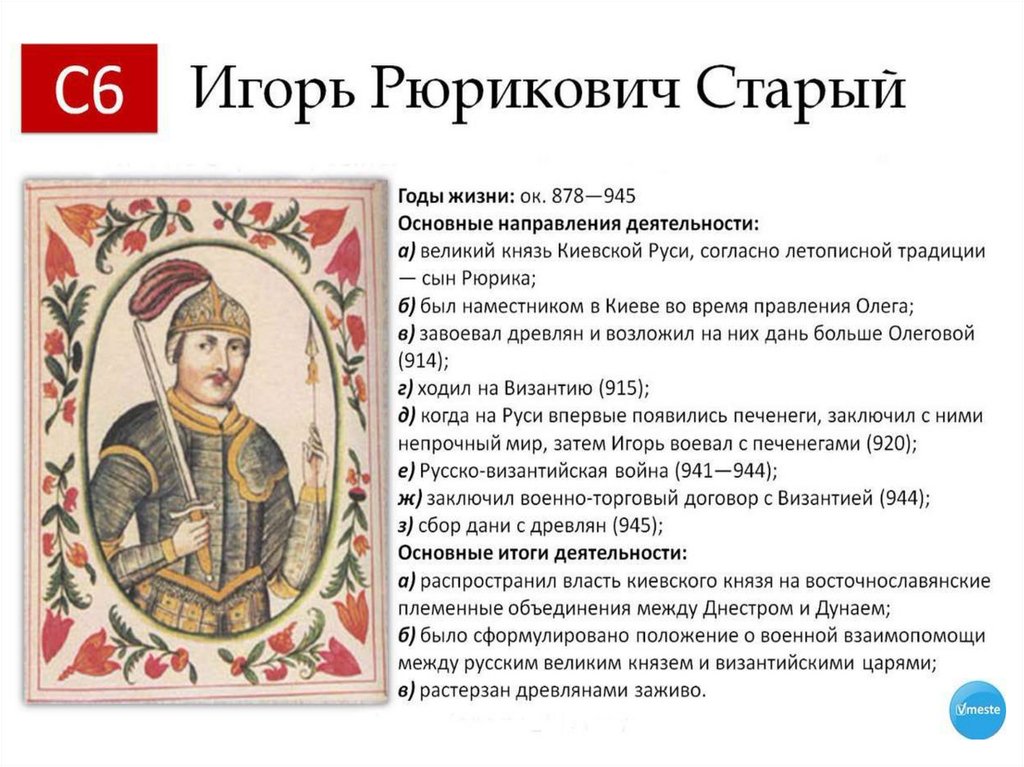 С6 Игорь Рюрикович Старый

Годы жизни: ок. 878—945
Основные направления деятельности:
а) великий князь Киевской Руси, согласно летописной традиции — сын Рюрика;
б) был наместником в Киеве во время правления Олега;
в) завоевал древлян и возложил на них дань больше Олеговой (914);
г) ходил на Византию (915);
д) когда на Руси впервые появились печенеги, заключил с ними непрочный мир, затем Игорь воевал с печенегами (920);
е) Русско-византийская война (941—944);
ж) заключил военно-торговый договор с Византией (944);
з) сбор дани с древлян (945);
Основные итоги деятельности:
а) распространил власть киевского князя на восточнославянские племенные объединения между Днестром и Дунаем;
б) было сформулировано положение о военной взаимопомощи между русским великим князем и византийскими царями;
в) растерзан древлянами заживо.

Vmeste